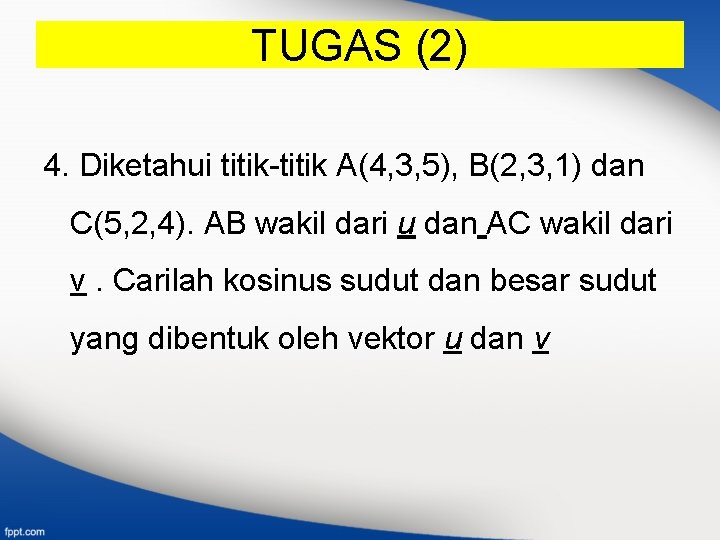 TUGAS (2)

4. Diketahui titik-titik A(4,3,5), B(2,3,1) dan C(5,2,4). AB wakil dari u dan AC wakil dari v . Carilah kosinus sudut dan besar sudut yang dibentuk oleh vektor u dan v

fppt.com